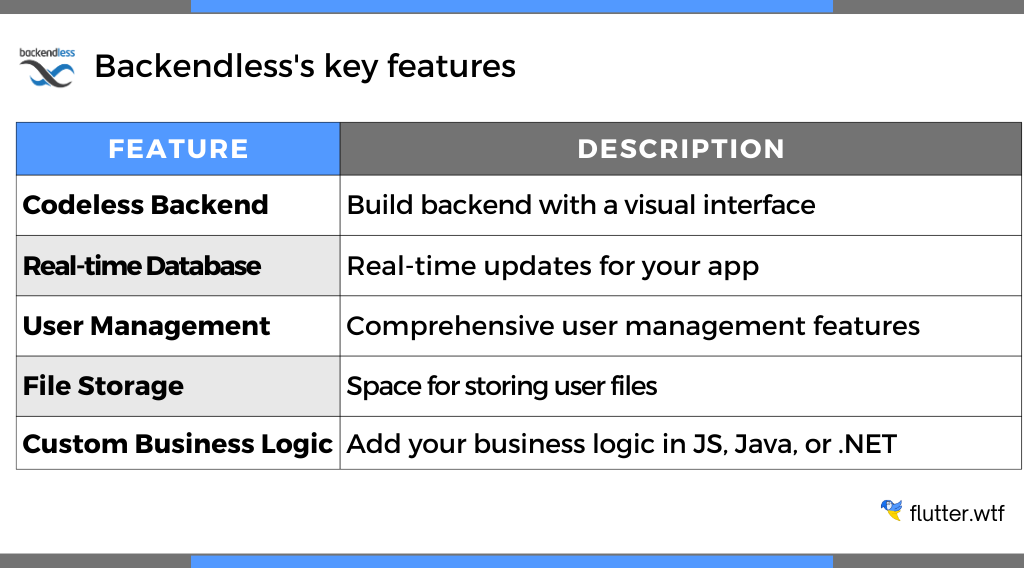 backendless

Backendless's key features

| FEATURE | DESCRIPTION |
|---|---|
| Codeless Backend | Build backend with a visual interface |
| Real-time Database | Real-time updates for your app |
| User Management | Comprehensive user management features |
| File Storage | Space for storing user files |
| Custom Business Logic | Add your business logic in JS, Java, or .NET |

flutter.wtf